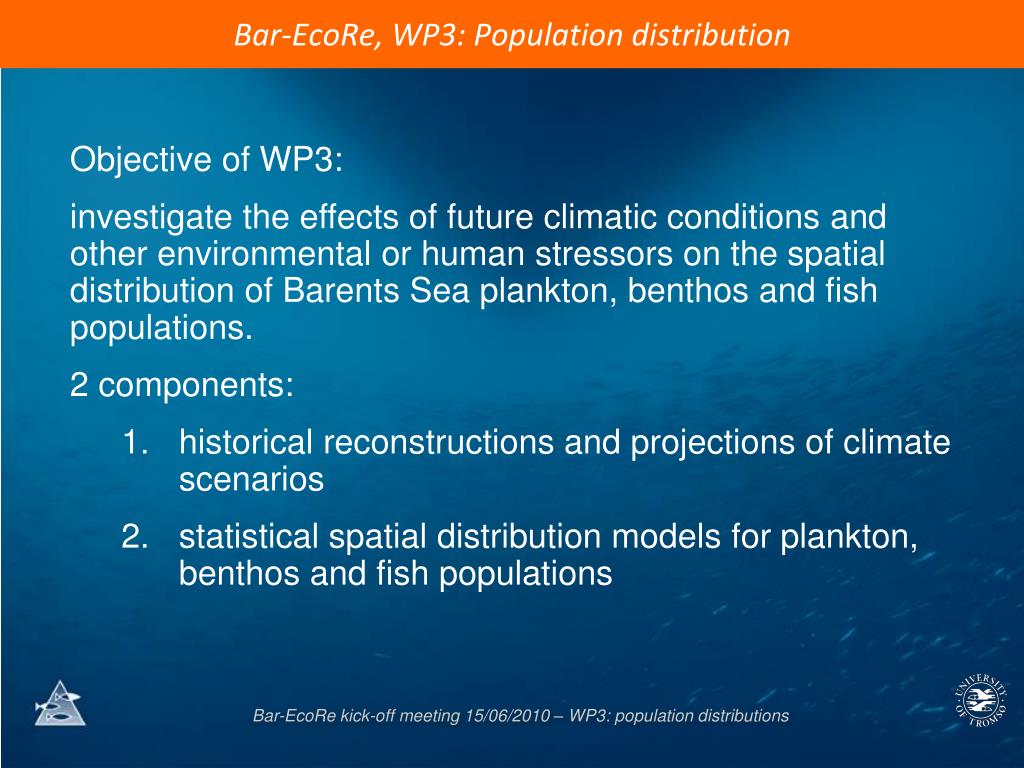 Bar-EcoRe, WP3: Population distribution

Objective of WP3:

investigate the effects of future climatic conditions and other environmental or human stressors on the spatial distribution of Barents Sea plankton, benthos and fish populations.

2 components:

1. historical reconstructions and projections of climate scenarios
2. statistical spatial distribution models for plankton, benthos and fish populations

Bar-EcoRe kick-off meeting 15/06/2010 – WP3: population distributions

UNIVERSITY OF TROMSØ